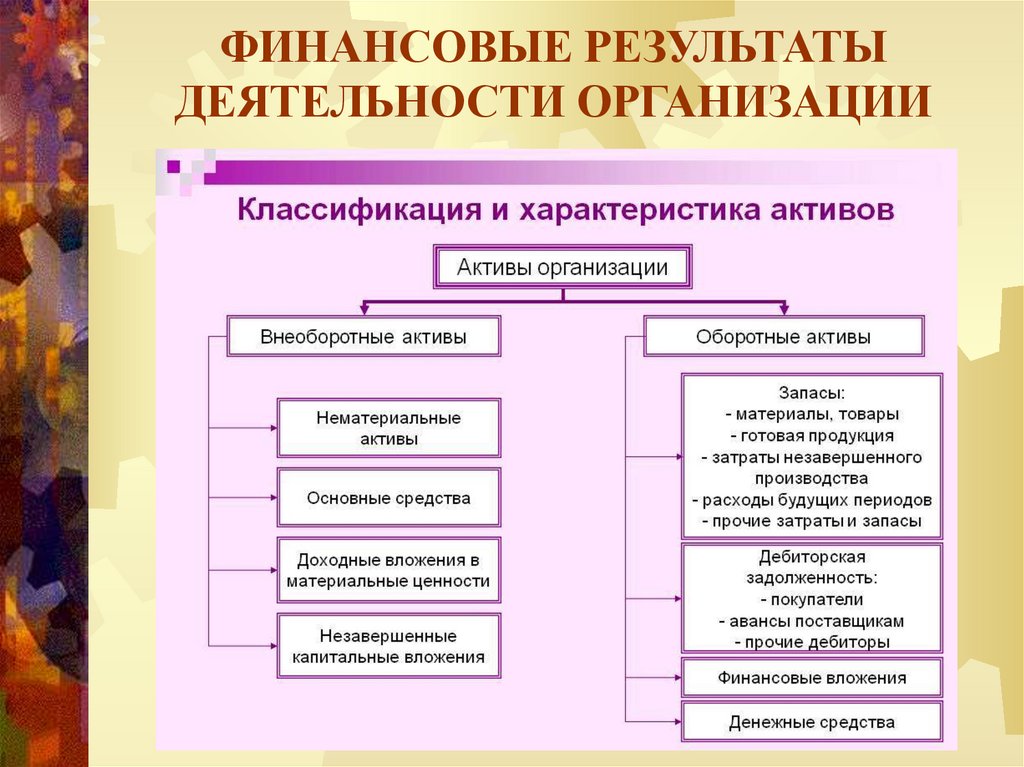 ФИНАНСОВЫЕ РЕЗУЛЬТАТЫ ДЕЯТЕЛЬНОСТИ ОРГАНИЗАЦИИ

Классификация и характеристика активов

Активы организации

Внеоборотные активы

Нематериальные активы

Основные средства

Доходные вложения в материальные ценности

Незавершенные капитальные вложения

Оборотные активы

Запасы:
- материалы, товары
- готовая продукция
- затраты незавершенного производства
- расходы будущих периодов
- прочие затраты и запасы

Дебиторская задолженность:
- покупатели
- авансы поставщикам
- прочие дебиторы

Финансовые вложения

Денежные средства